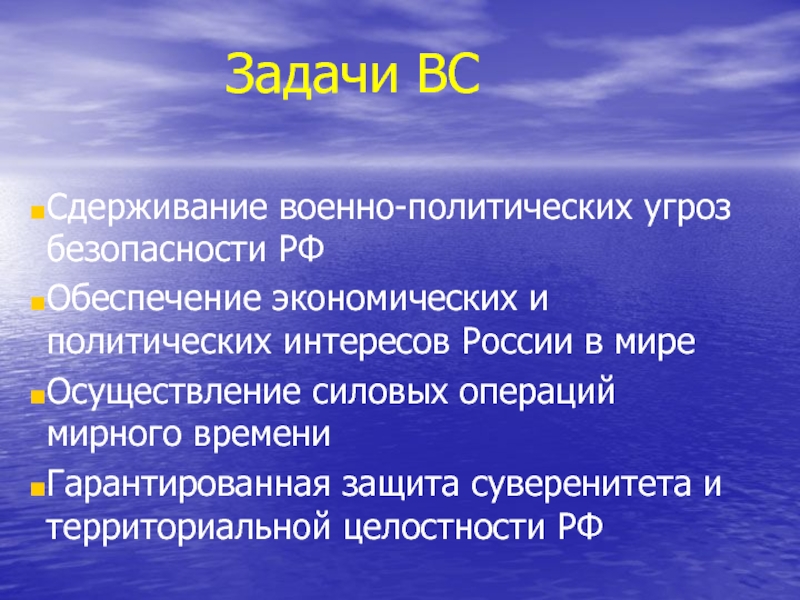 Задачи ВС

Сдерживание военно-политических угроз безопасности РФ

Обеспечение экономических и политических интересов России в мире

Осуществление силовых операций мирного времени

Гарантированная защита суверенитета и территориальной целостности РФ